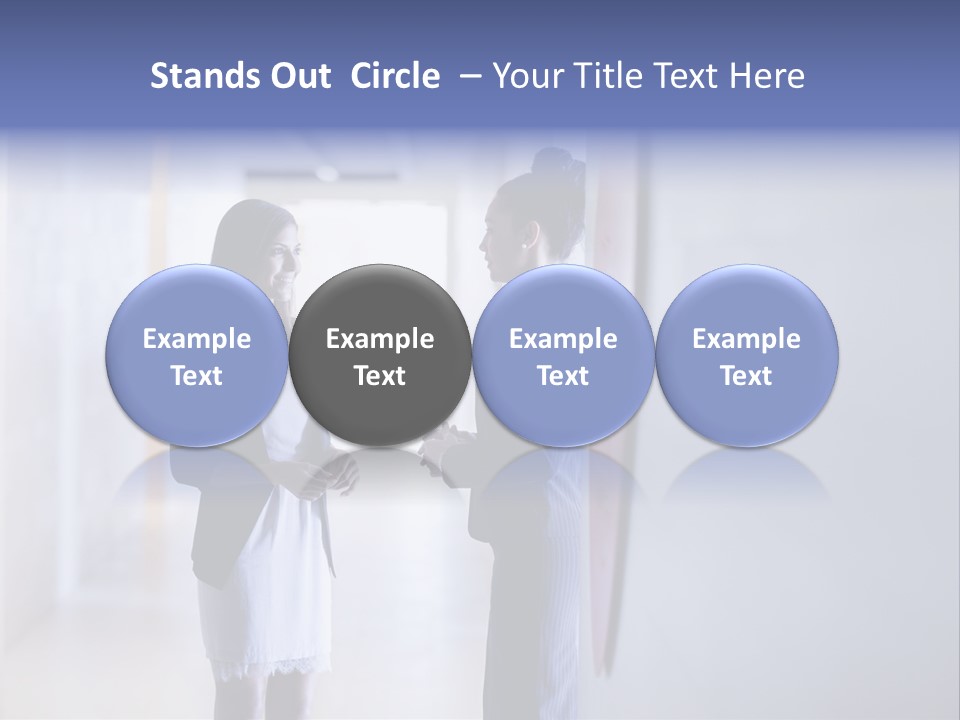 Stands Out Circle – Your Title Text Here

Example Text

Example Text

Example Text

Example Text